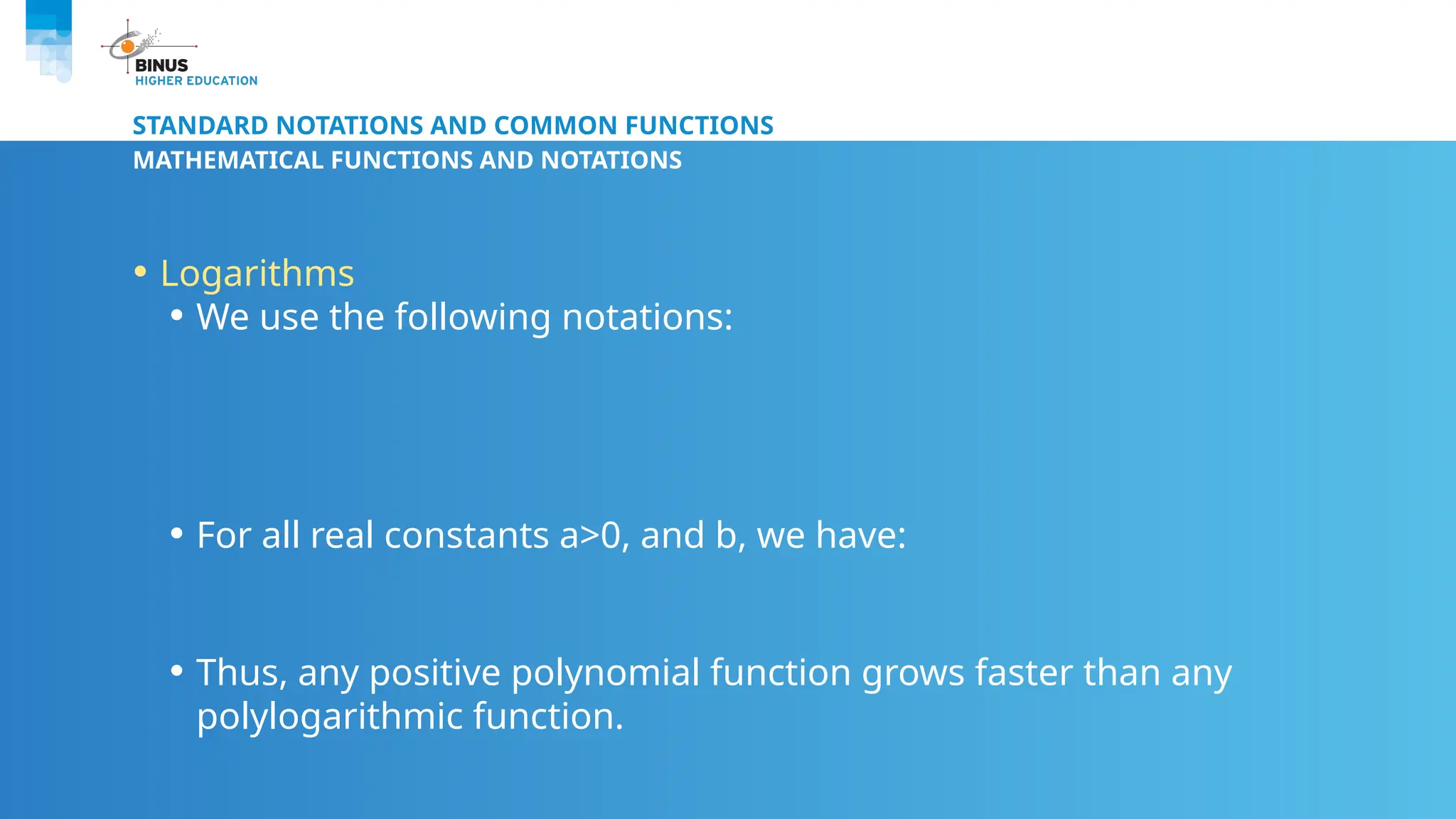 BINUS
HIGHER EDUCATION

STANDARD NOTATIONS AND COMMON FUNCTIONS
MATHEMATICAL FUNCTIONS AND NOTATIONS

• Logarithms
• We use the following notations:

• For all real constants a>0, and b, we have:

• Thus, any positive polynomial function grows faster than any polylogarithmic function.